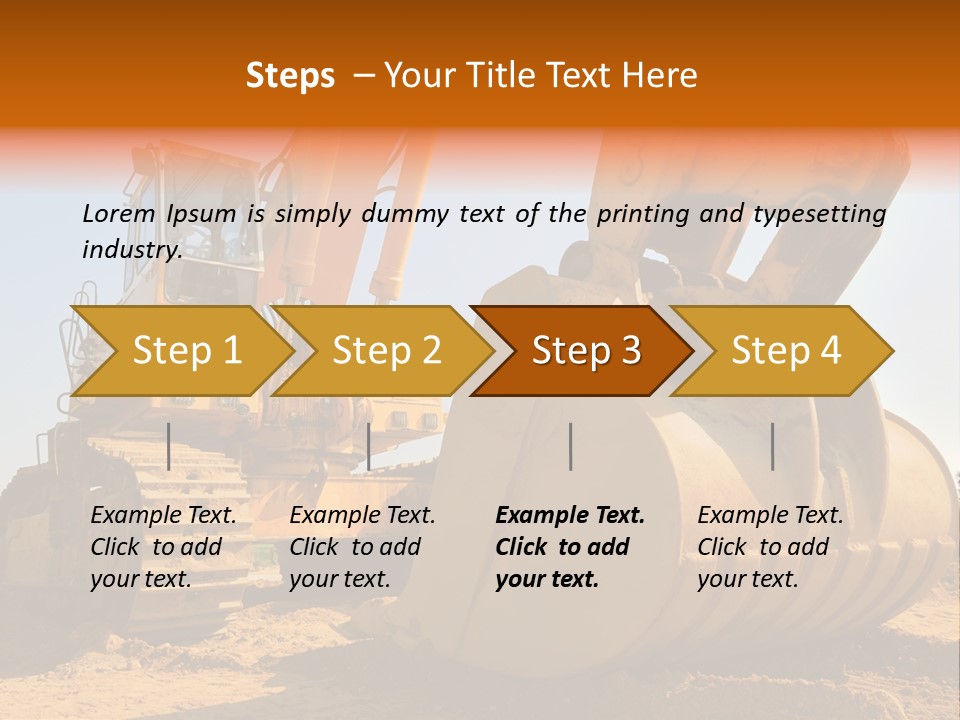 Steps – Your Title Text Here

Lorem Ipsum is simply dummy text of the printing and typesetting industry.

Step 1

Step 2

Step 3

Step 4

Example Text. Click to add your text.

Example Text. Click to add your text.

Example Text. Click to add your text.

Example Text. Click to add your text.